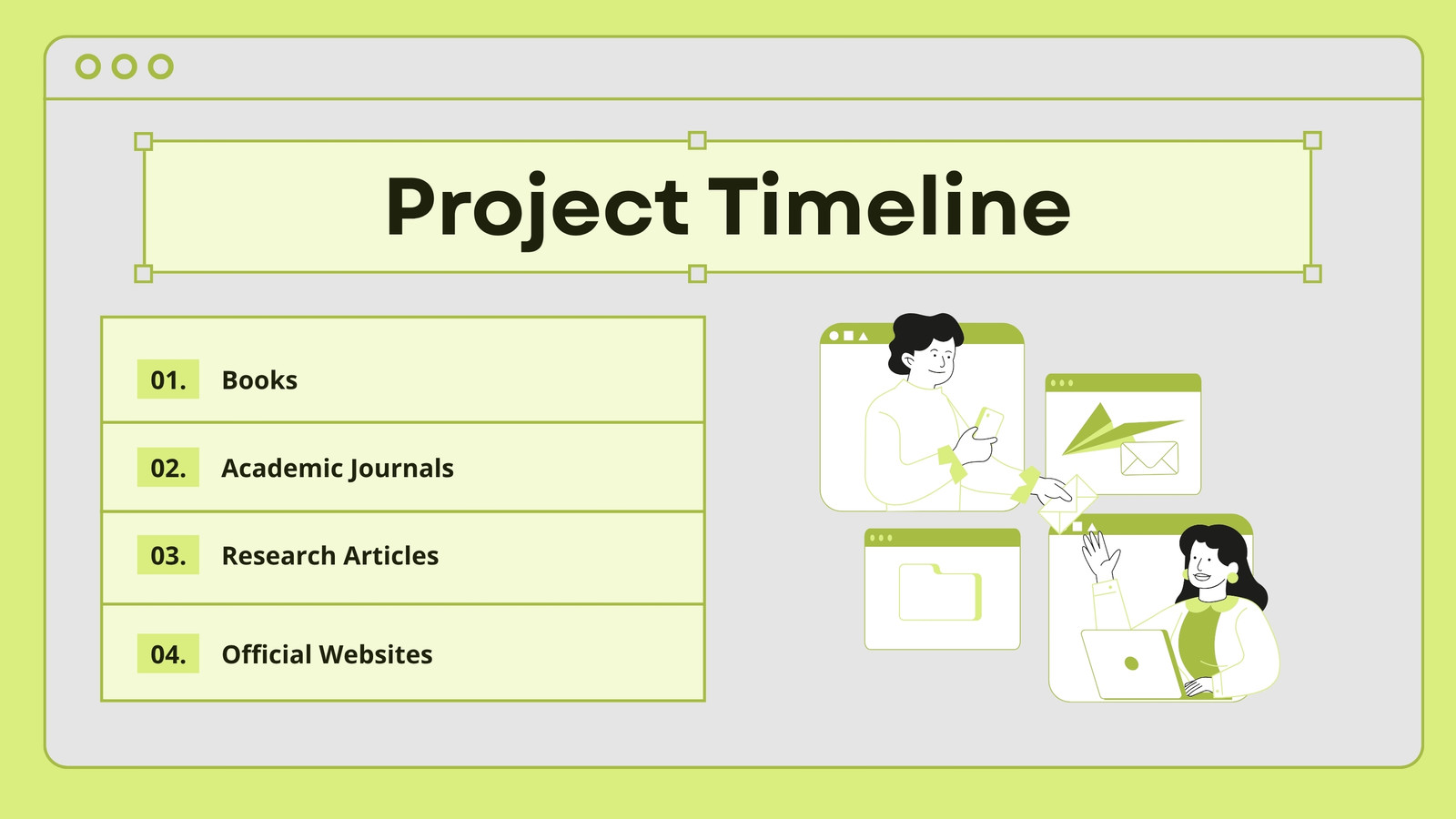 Project Timeline

01. Books

02. Academic Journals

03. Research Articles

04. Official Websites